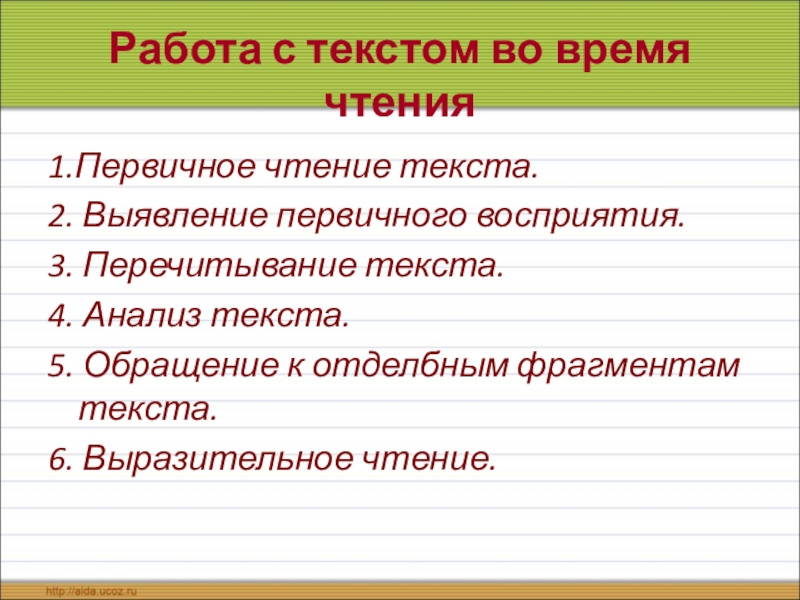 Работа с текстом во время чтения

1.Первичное чтение текста.
2. Выявление первичного восприятия.
3. Перечитывание текста.
4. Анализ текста.
5. Обращение к отделбным фрагментам текста.
6. Выразительное чтение.

http://aida.ucoz.ru